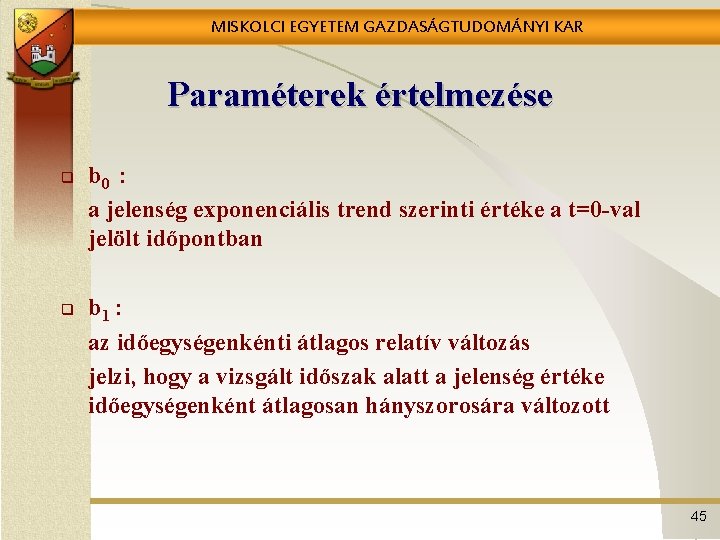 MISKOLCI EGYETEM GAZDASÁGTUDOMÁNYI KAR

Paraméterek értelmezése

$b_0$ :
a jelenség exponenciális trend szerinti értéke a t=0-val jelölt időpontban

$b_1$ :
az időegységenkénti átlagos relatív változás
jelzi, hogy a vizsgált időszak alatt a jelenség értéke időegységenként átlagosan hányszorosára változott

45